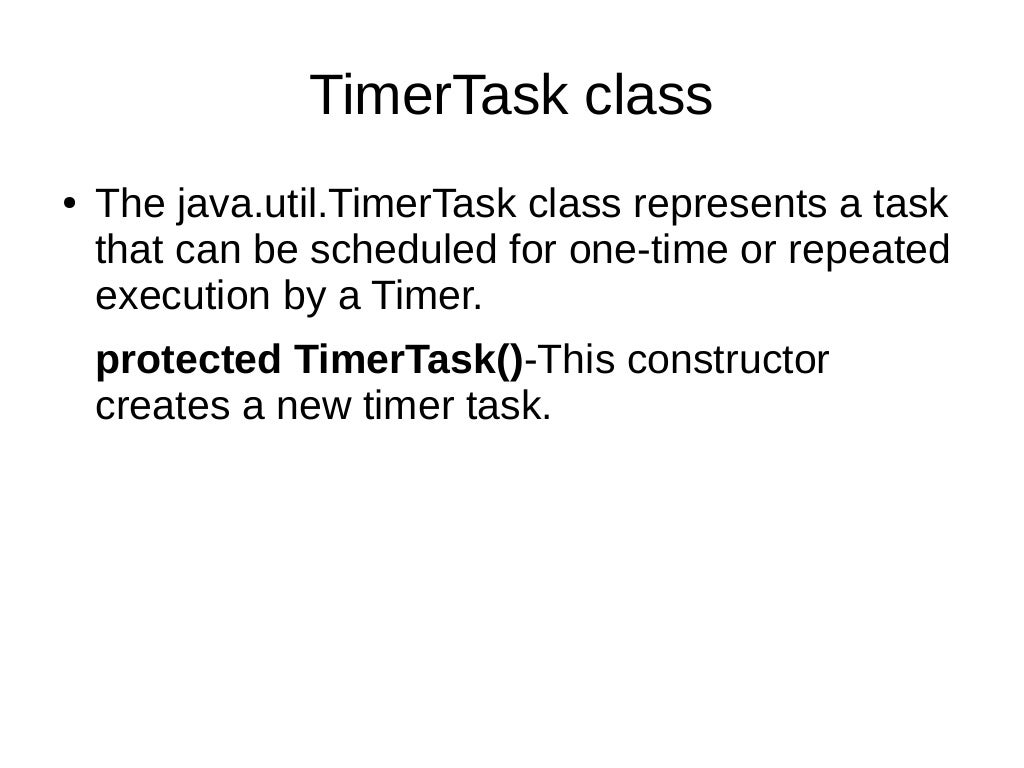 TimerTask class

● The java.util.TimerTask class represents a task that can be scheduled for one-time or repeated execution by a Timer.

protected TimerTask()-This constructor creates a new timer task.